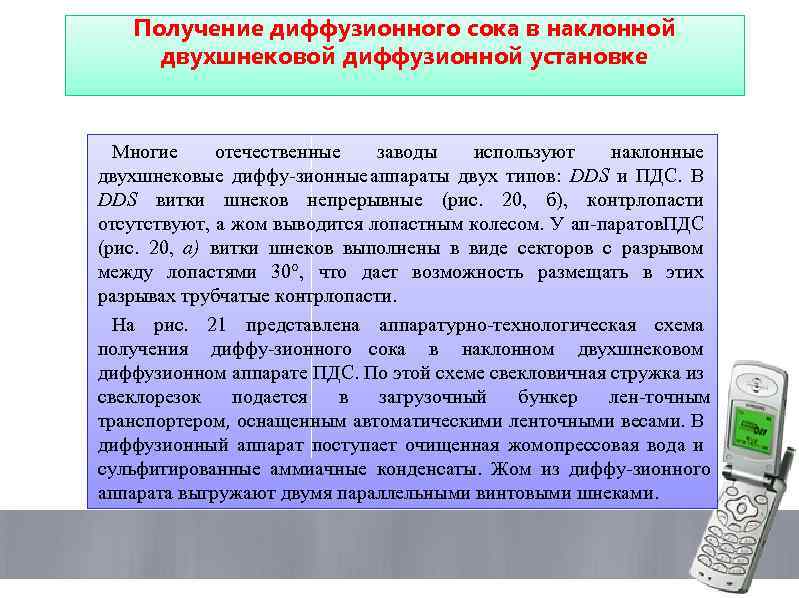 Получение диффузионного сока в наклонной двухшнековой диффузионной установке

Многие отечественные заводы используют наклонные двухшнековые диффу-зионные аппараты двух типов: DDS и ПДС. В DDS витки шнеков непрерывные (рис. 20, б), контрлопасти отсутствуют, а жом выводится лопастным колесом. У ап-паратовПДС (рис. 20, а) витки шнеков выполнены в виде секторов с разрывом между лопастями 30°, что дает возможность размещать в этих разрывах трубчатые контрлопасти.

На рис. 21 представлена аппаратурно-технологическая схема получения диффу-зионного сока в наклонном двухшнековом диффузионном аппарате ПДС. По этой схеме свекловичная стружка из свеклорезок подается в загрузочный бункер лен-точным транспортером, оснащенным автоматическими ленточными весами. В диффузионный аппарат поступает очищенная жомопрессовая вода и сульфитированные аммиачные конденсаты. Жом из диффу-зионного аппарата выгружают двумя параллельными винтовыми шнеками.